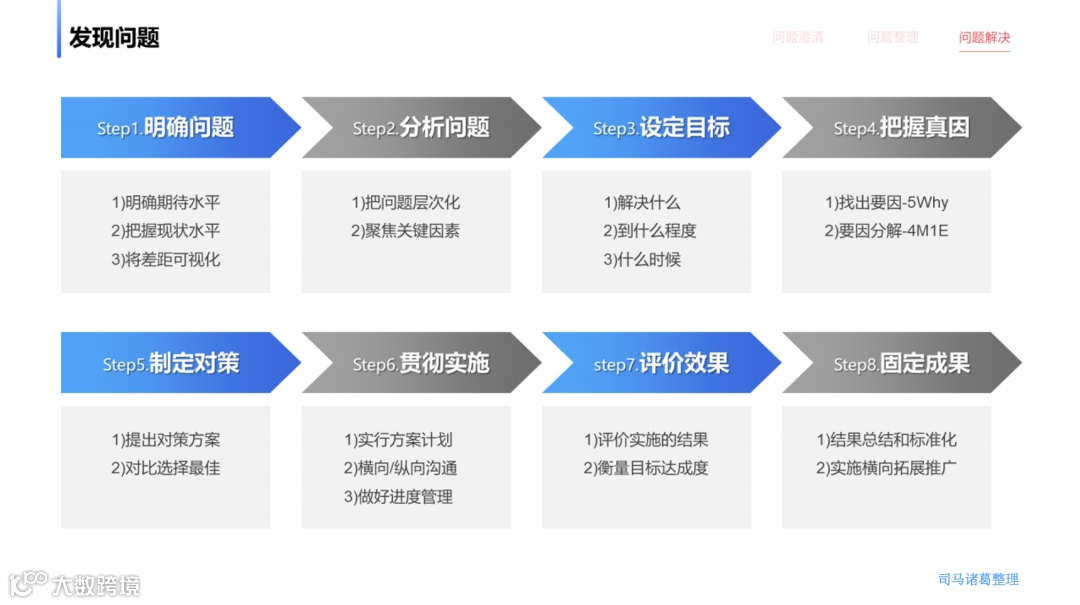 发现问题

问题澄清　问题整理　问题解决

Step1.明确问题
1)明确期待水平
2)把握现状水平
3)将差距可视化

Step2.分析问题
1)把问题层次化
2)聚焦关键因素

Step3.设定目标
1)解决什么
2)到什么程度
3)什么时候

Step4.把握真因
1)找出要因-5Why
2)要因分解-4M1E

Step5.制定对策
1)提出对策方案
2)对比选择最佳

Step6.贯彻实施
1)实行方案计划
2)横向/纵向沟通
3)做好进度管理

step7.评价效果
1)评价实施的结果
2)衡量目标达成度

Step8.固定成果
1)结果总结和标准化
2)实施横向拓展推广

大数跨境

司马诸葛整理